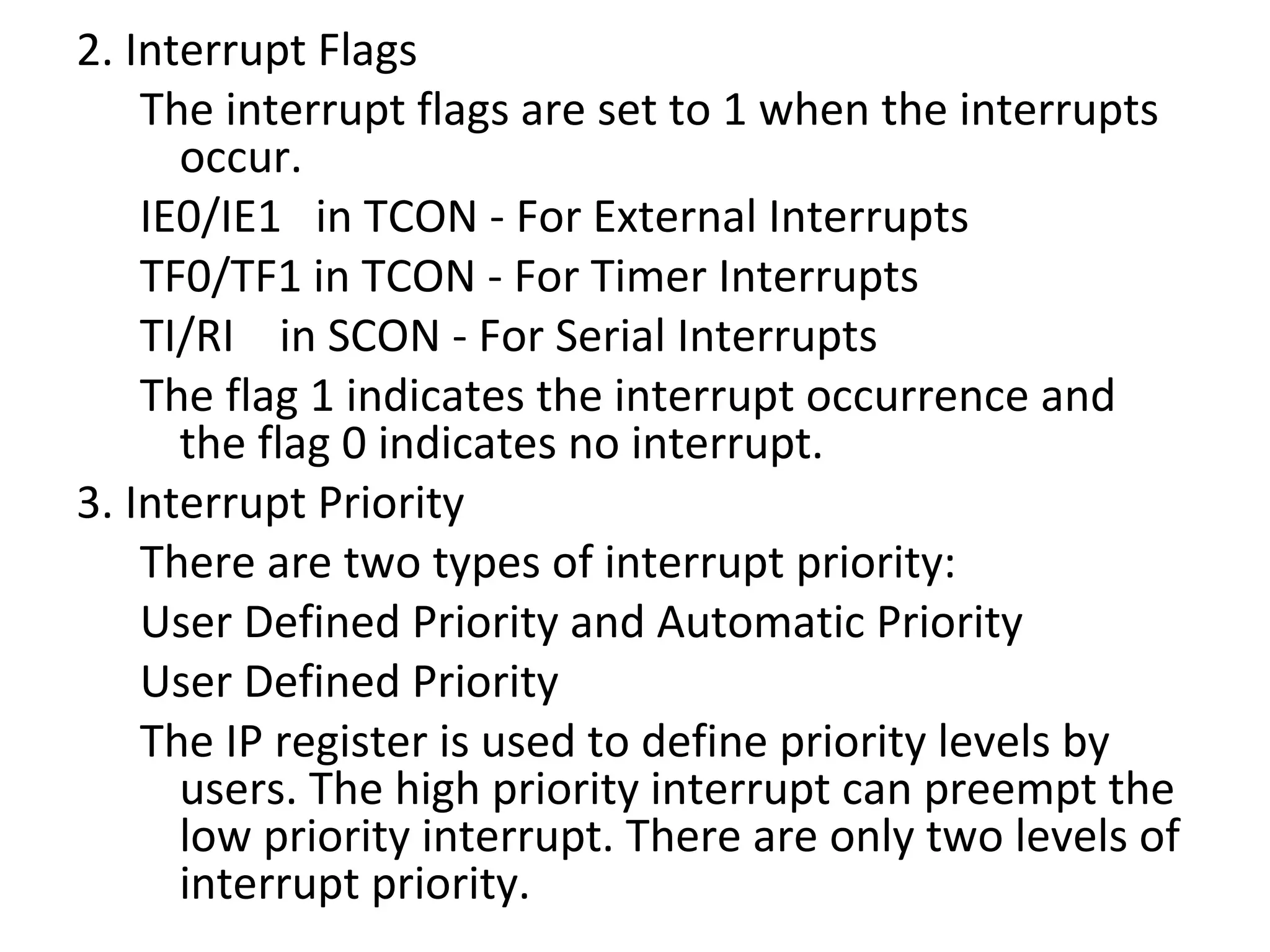 2. Interrupt Flags

The interrupt flags are set to 1 when the interrupts occur.

IE0/IE1 in TCON - For External Interrupts

TF0/TF1 in TCON - For Timer Interrupts

TI/RI in SCON - For Serial Interrupts

The flag 1 indicates the interrupt occurrence and the flag 0 indicates no interrupt.

3. Interrupt Priority

There are two types of interrupt priority:

User Defined Priority and Automatic Priority

User Defined Priority

The IP register is used to define priority levels by users. The high priority interrupt can preempt the low priority interrupt. There are only two levels of interrupt priority.